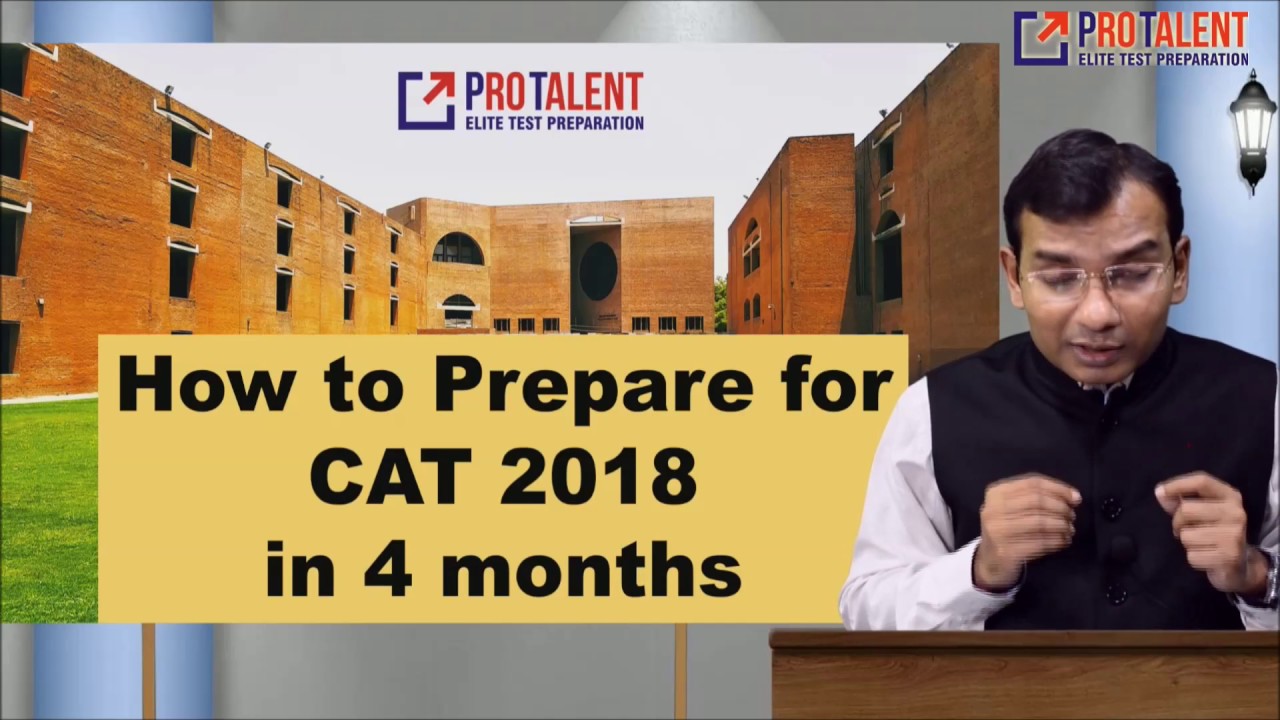 PROTALENT
ELITE TEST PREPARATION

PROTALENT
ELITE TEST PREPARATION

How to Prepare for CAT 2018 in 4 months